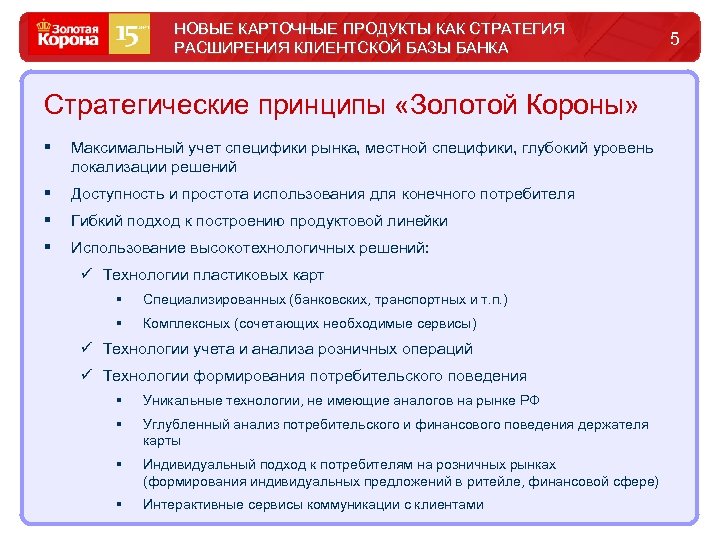 Золотая Корона 15 лет

НОВЫЕ КАРТОЧНЫЕ ПРОДУКТЫ КАК СТРАТЕГИЯ РАСШИРЕНИЯ КЛИЕНТСКОЙ БАЗЫ БАНКА

5

Стратегические принципы «Золотой Короны»

▪ Максимальный учет специфики рынка, местной специфики, глубокий уровень локализации решений

▪ Доступность и простота использования для конечного потребителя

▪ Гибкий подход к построению продуктовой линейки

▪ Использование высокотехнологичных решений:

✓ Технологии пластиковых карт

▪ Специализированных (банковских, транспортных и т.п.)

▪ Комплексных (сочетающих необходимые сервисы)

✓ Технологии учета и анализа розничных операций

✓ Технологии формирования потребительского поведения

▪ Уникальные технологии, не имеющие аналогов на рынке РФ

▪ Углубленный анализ потребительского и финансового поведения держателя карты

▪ Индивидуальный подход к потребителям на розничных рынках (формирования индивидуальных предложений в ритейле, финансовой сфере)

▪ Интерактивные сервисы коммуникации с клиентами